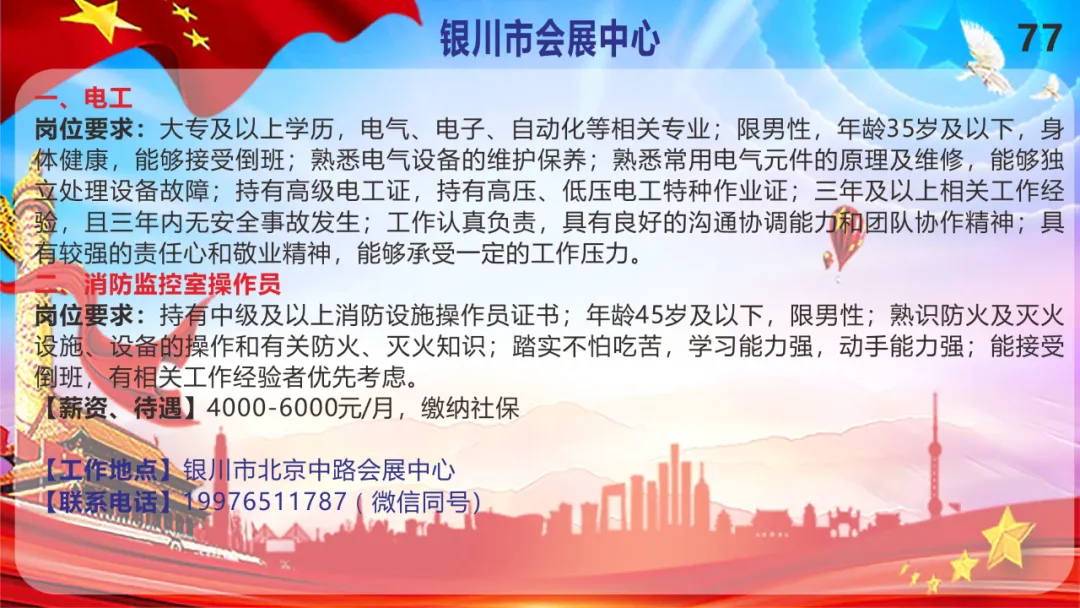 银川市会展中心

77

一、电工

岗位要求：大专及以上学历，电气、电子、自动化等相关专业；限男性，年龄35岁及以下，身体健康，能够接受倒班；熟悉电气设备的维护保养；熟悉常用电气元件的原理及维修，能够独立处理设备故障；持有高级电工证，持有高压、低压电工特种作业证；三年及以上相关工作经验，且三年内无安全事故发生；工作认真负责，具有良好的沟通协调能力和团队协作精神；具有较强的责任心和敬业精神，能够承受一定的工作压力。

二、消防监控室操作员

岗位要求：持有中级及以上消防设施操作员证书；年龄45岁及以下，限男性；熟识防火及灭火设施、设备的操作和有关防火、灭火知识；踏实不怕吃苦，学习能力强，动手能力强；能接受倒班，有相关工作经验者优先考虑。

【薪资、待遇】4000-6000元/月，缴纳社保

【工作地点】银川市北京中路会展中心

【联系电话】19976511787（微信同号）